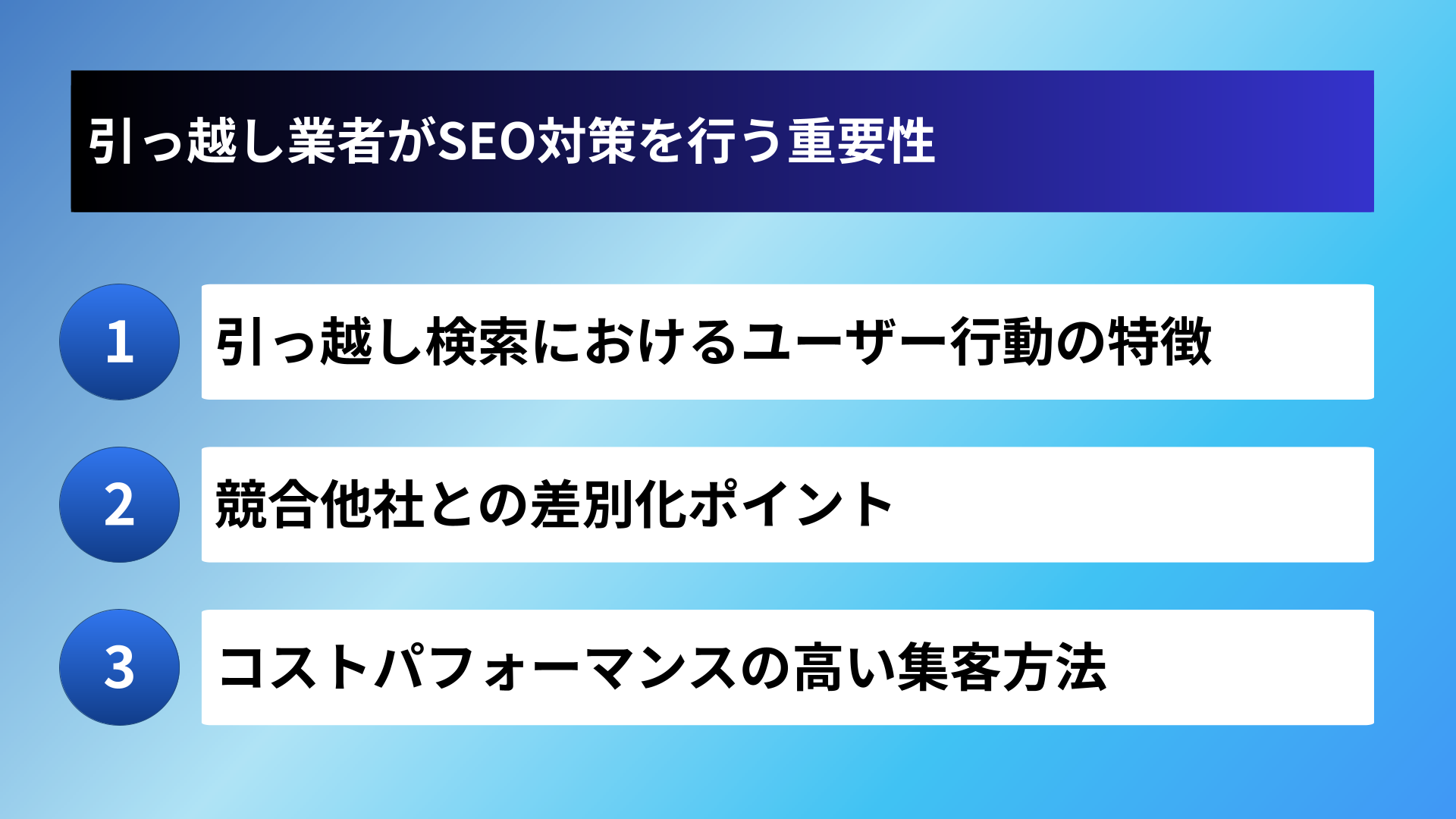 引っ越し業者がSEO対策を行う重要性

1
引っ越し検索におけるユーザー行動の特徴

2
競合他社との差別化ポイント

3
コストパフォーマンスの高い集客方法